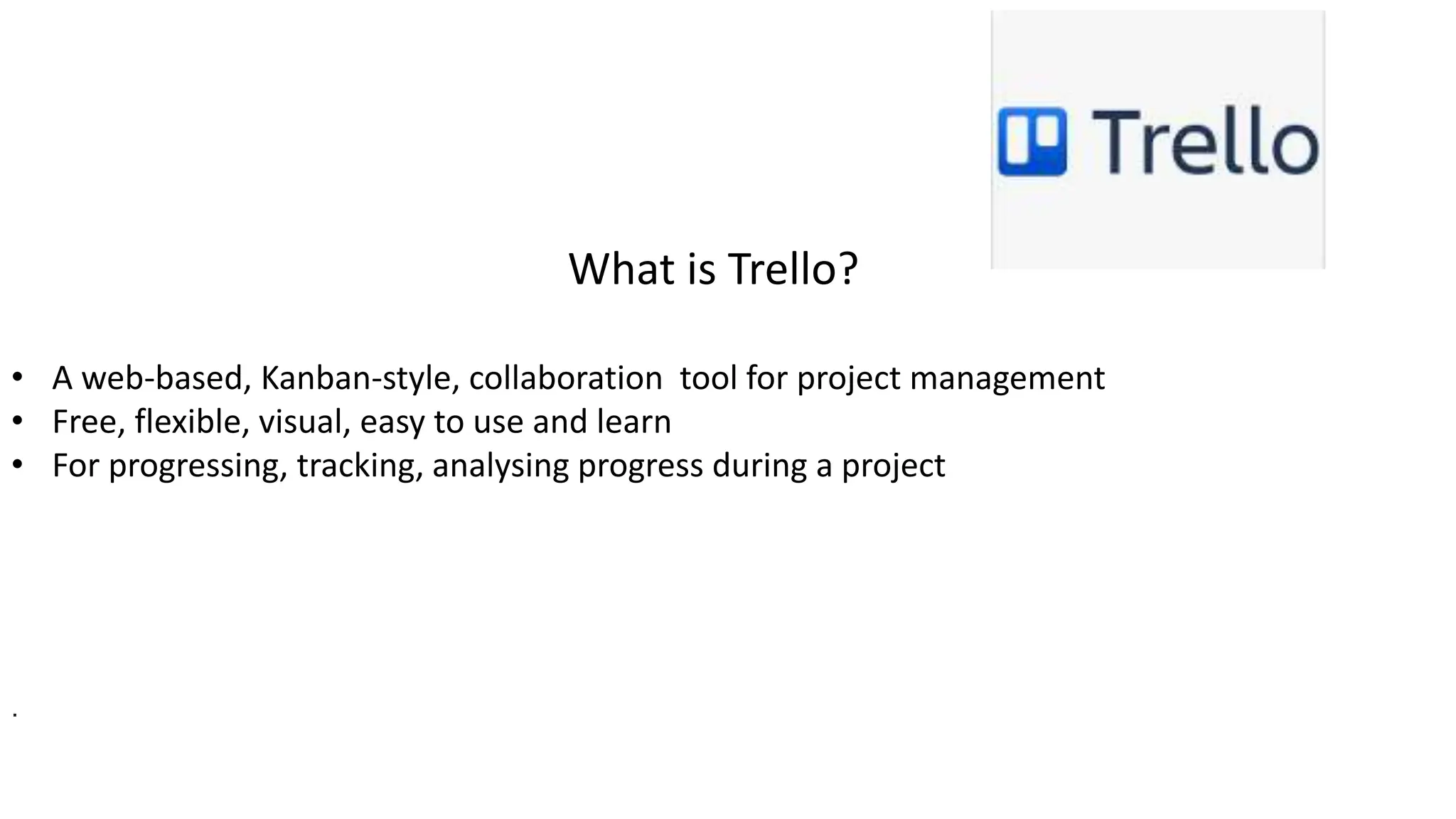 Trello

What is Trello?

• A web-based, Kanban-style, collaboration tool for project management
• Free, flexible, visual, easy to use and learn
• For progressing, tracking, analysing progress during a project

.